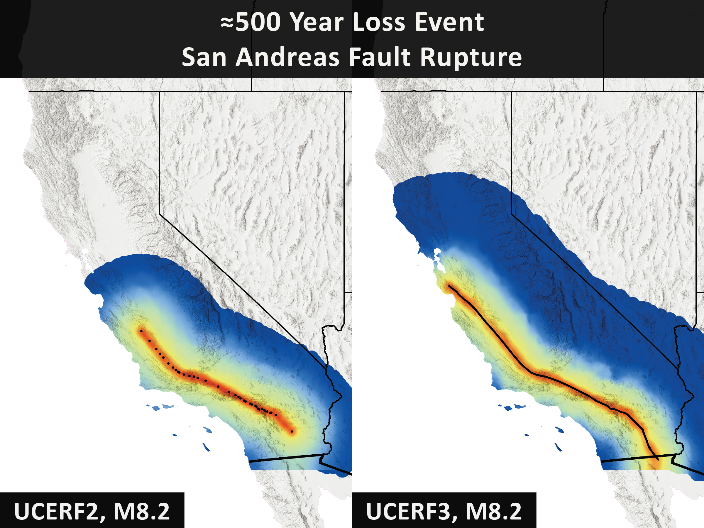 ≈500 Year Loss Event
San Andreas Fault Rupture

UCERF2, M8.2

UCERF3, M8.2